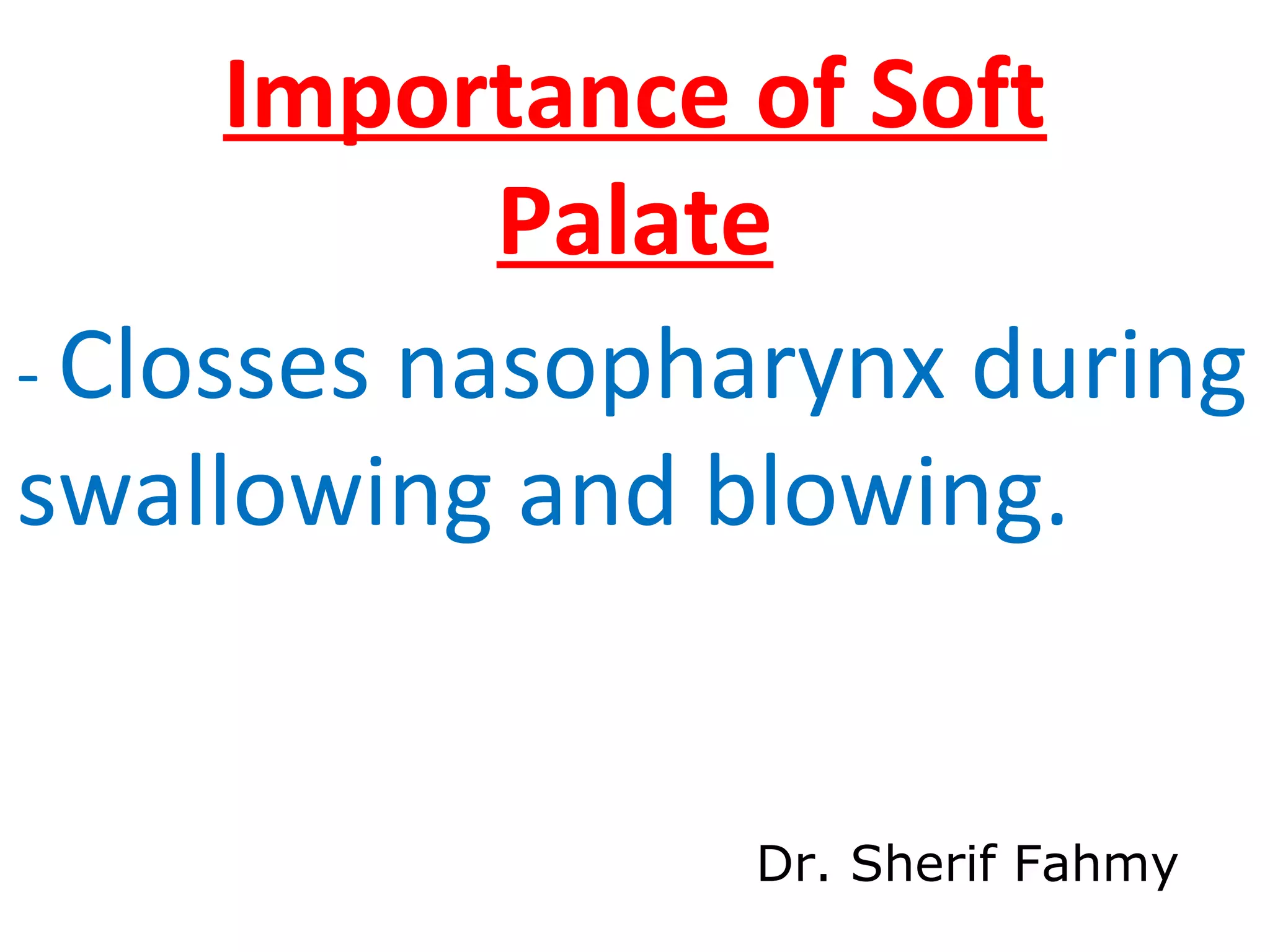 Importance of Soft Palate

- Closses nasopharynx during swallowing and blowing.

Dr. Sherif Fahmy